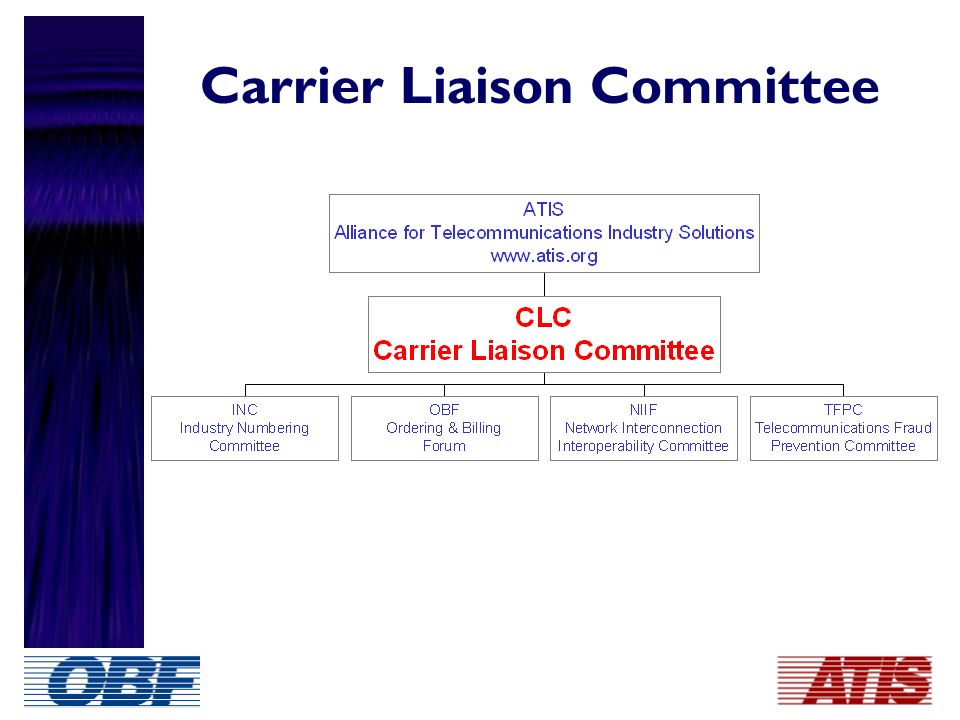 Carrier Liaison Committee

ATIS
Alliance for Telecommunications Industry Solutions
www.atis.org

CLC
Carrier Liaison Committee

INC
Industry Numbering Committee

OBF
Ordering & Billing Forum

NIIF
Network Interconnection Interoperability Committee

TFPC
Telecommunications Fraud Prevention Committee

OBF

ATIS